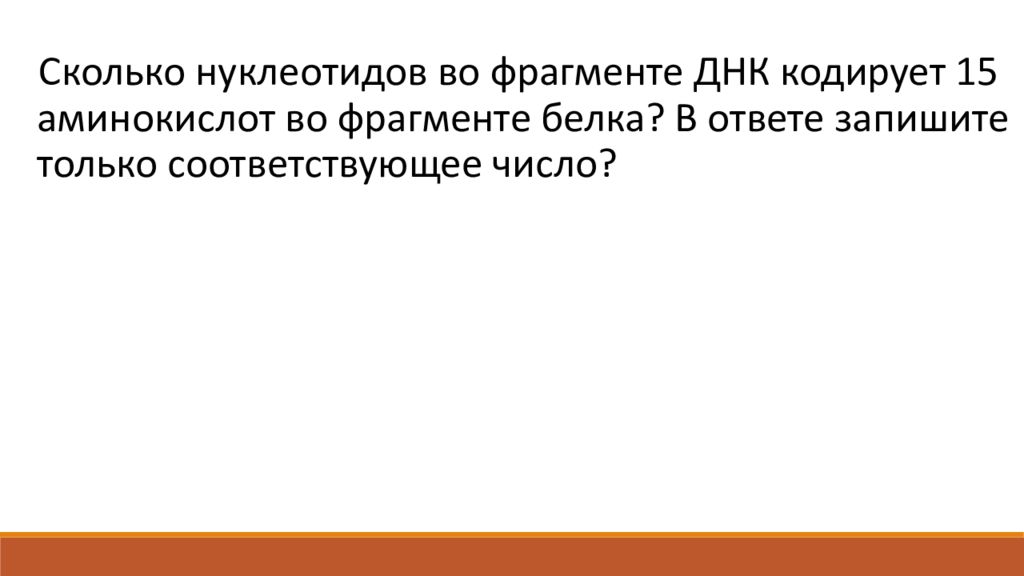 Сколько нуклеотидов во фрагменте ДНК кодирует 15 аминокислот во фрагменте белка? В ответе запишите только соответствующее число?